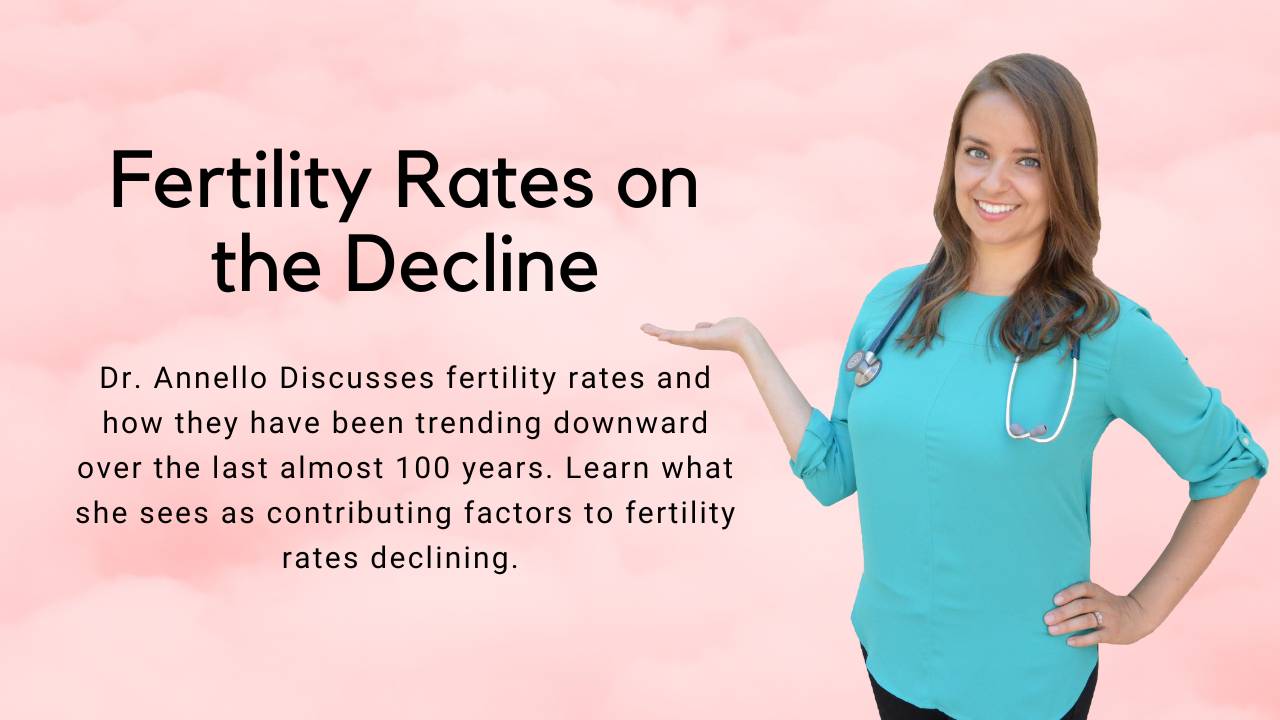 Fertility Rates on the Decline

Dr. Annello Discusses fertility rates and how they have been trending downward over the last almost 100 years. Learn what she sees as contributing factors to fertility rates declining.